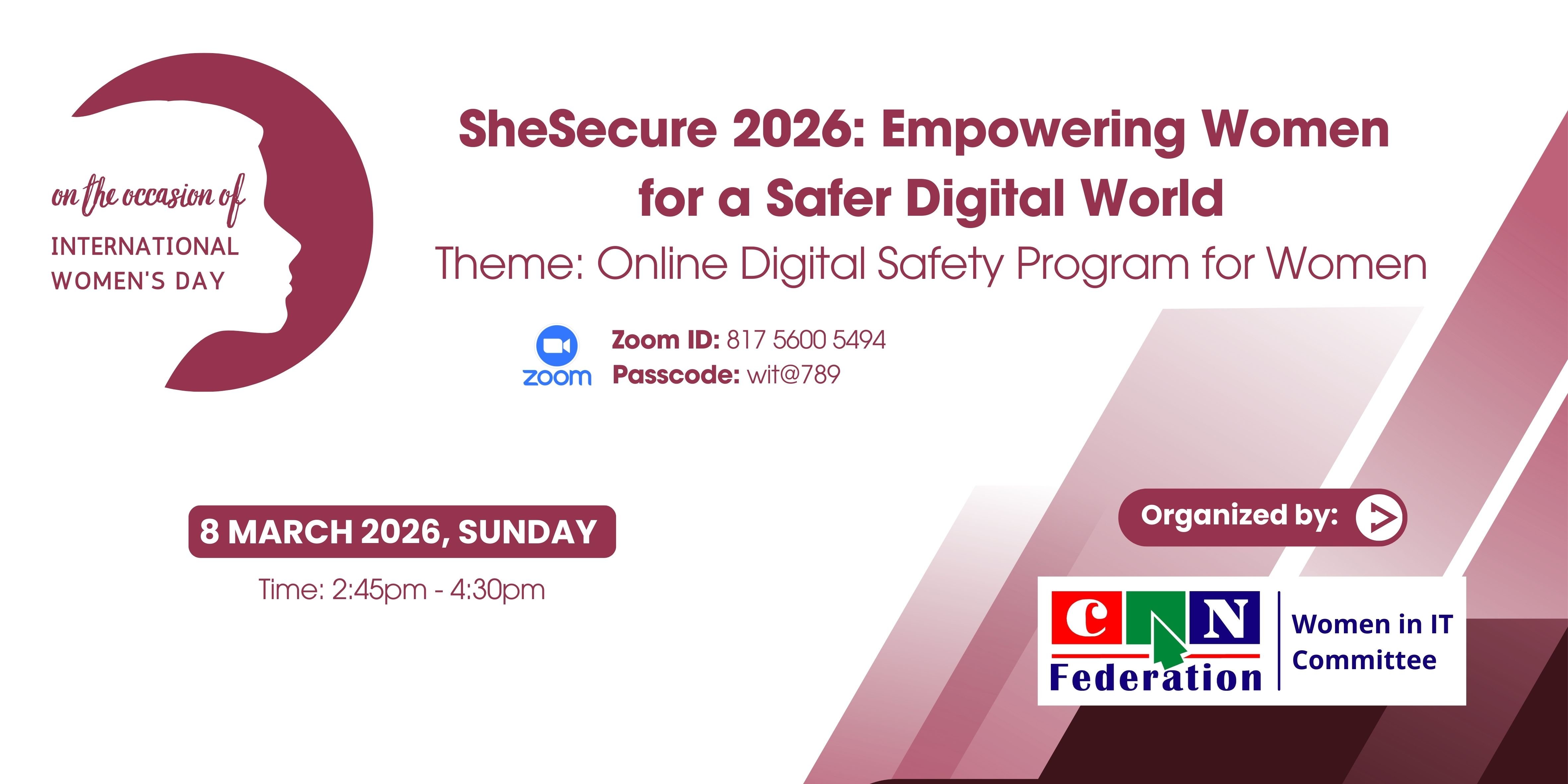 on the occasion of
INTERNATIONAL WOMEN'S DAY

SheSecure 2026: Empowering Women for a Safer Digital World

Theme: Online Digital Safety Program for Women

zoom

Zoom ID: 817 5600 5494
Passcode: wit@789

8 MARCH 2026, SUNDAY

Time: 2:45pm - 4:30pm

Organized by:

CAN Federation

Women in IT Committee